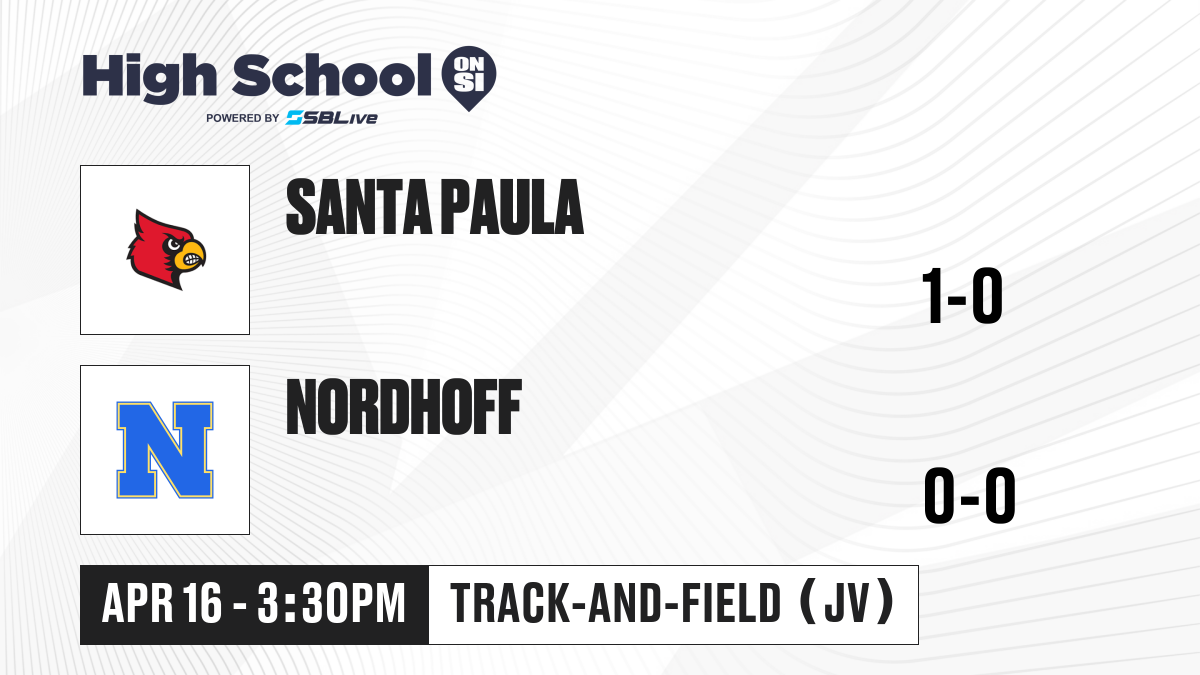 High School ON SI
POWERED BY SBLive

SANTA PAULA

1-0

N

NORDHOFF

0-0

APR 16 - 3:30PM

TRACK-AND-FIELD (JV)